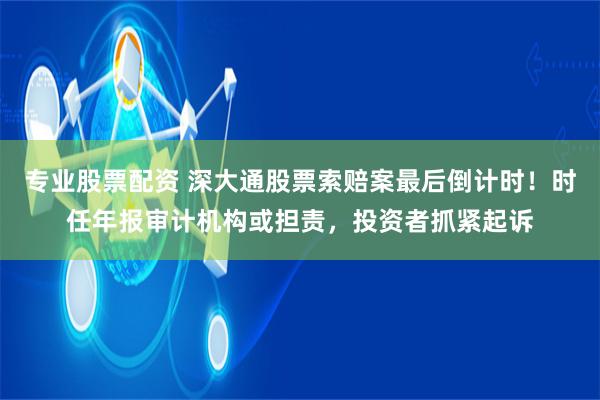 专业股票配资 深大通股票索赔案最后倒计时！时任年报审计机构或担责，投资者抓紧起诉